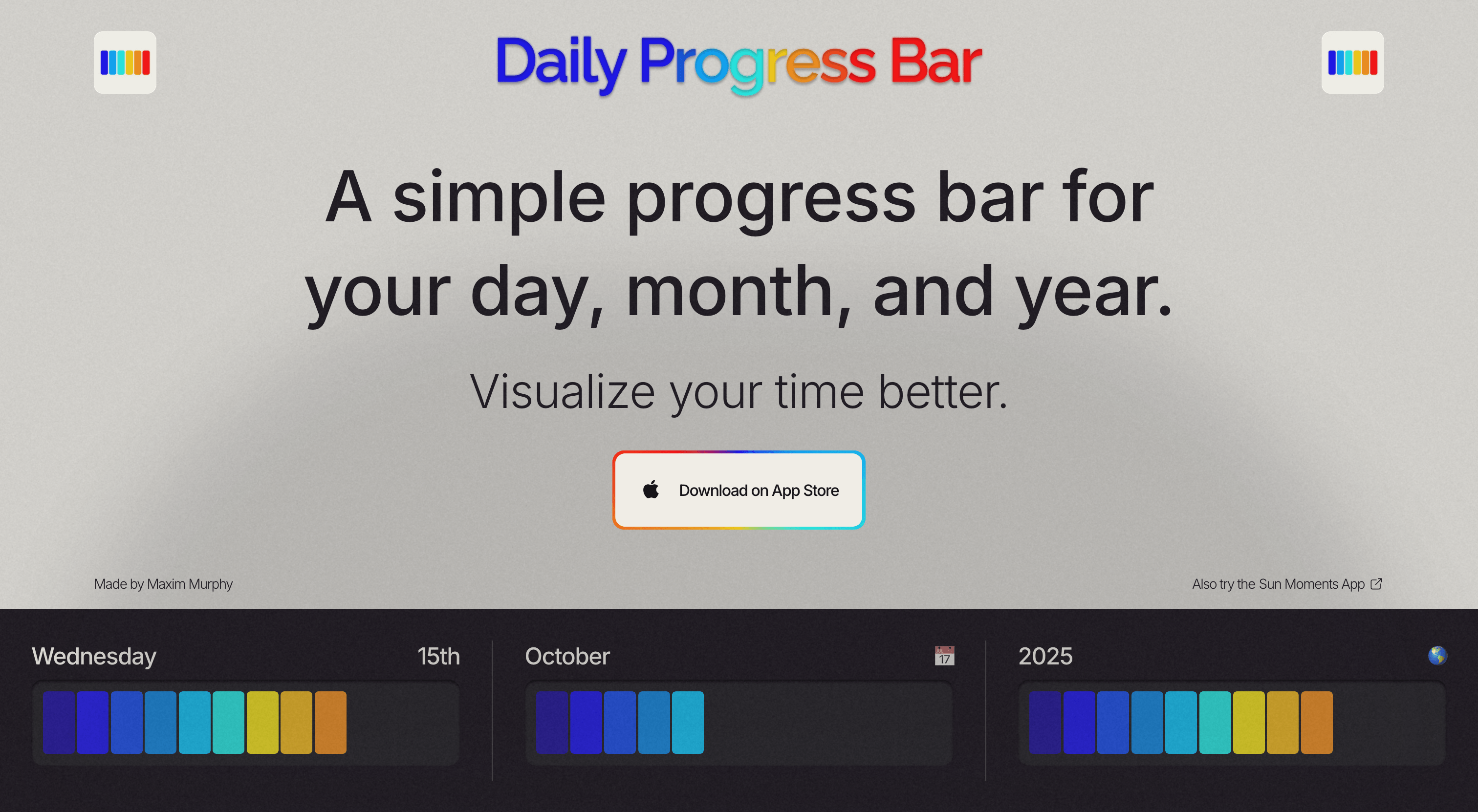 Daily Progress Bar

A simple progress bar for your day, month, and year.

Visualize your time better.

Download on App Store

Made by Maxim Murphy

Also try the Sun Moments App

Wednesday 15th

October 17

2025